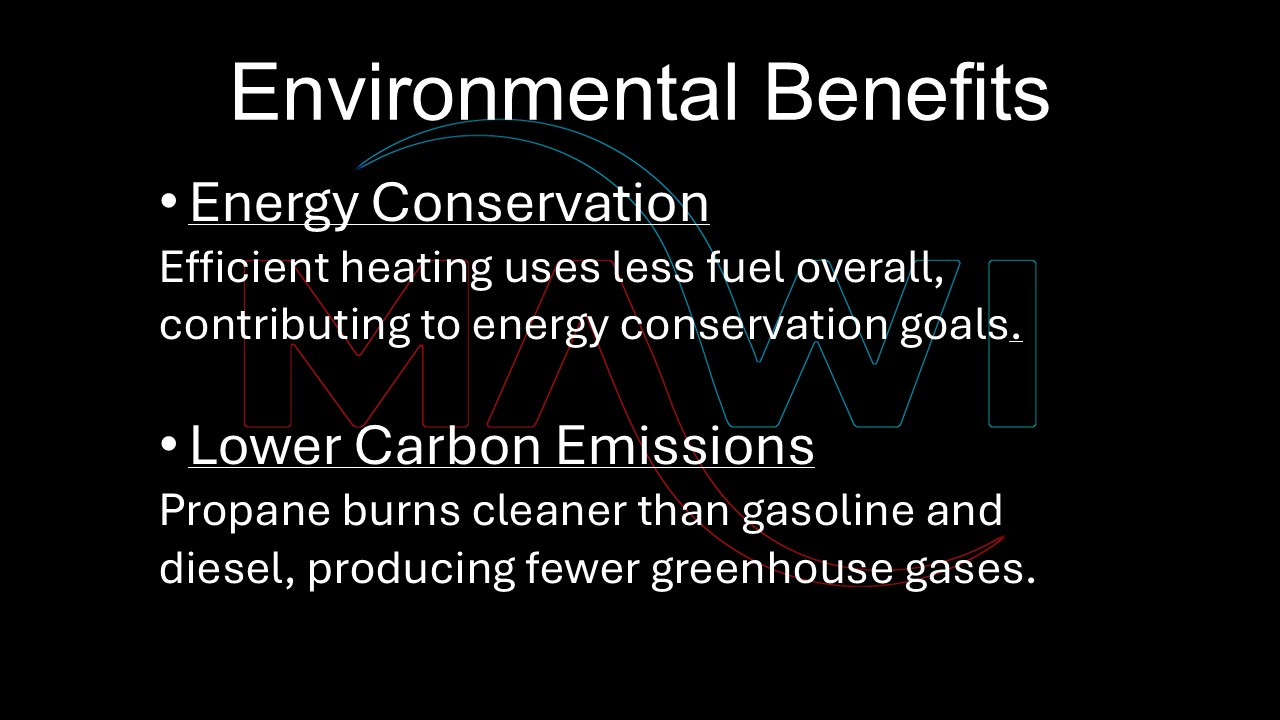 Environmental Benefits

• Energy Conservation
Efficient heating uses less fuel overall, contributing to energy conservation goals.

• Lower Carbon Emissions
Propane burns cleaner than gasoline and diesel, producing fewer greenhouse gases.

MAWI